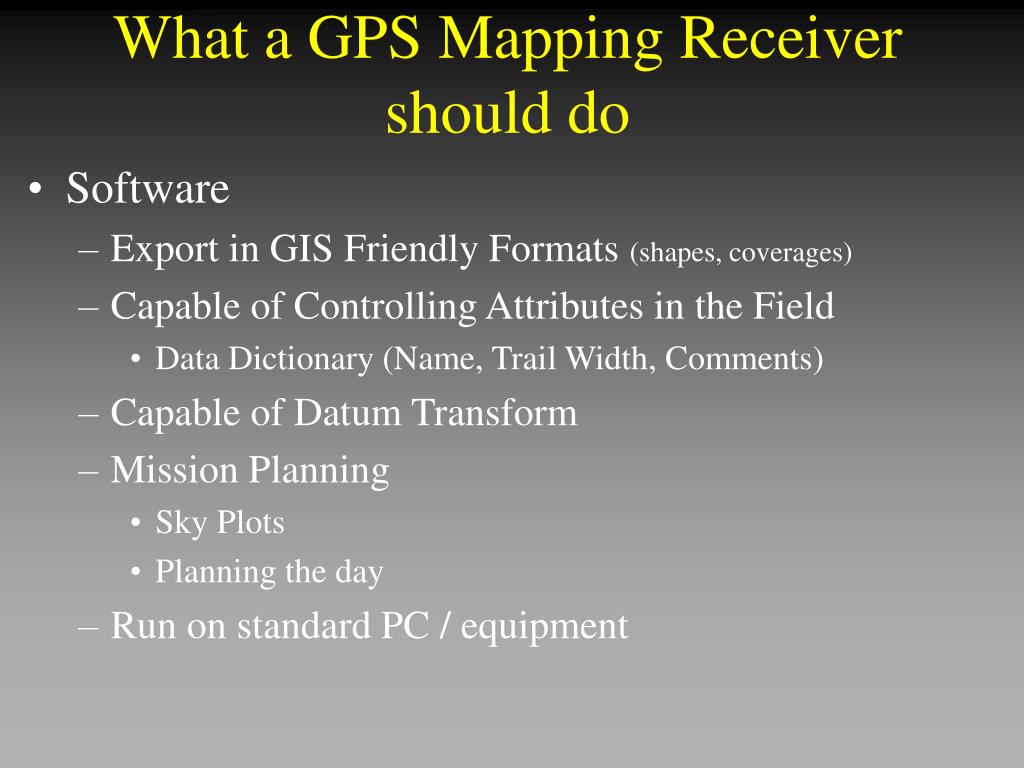 What a GPS Mapping Receiver should do

• Software
– Export in GIS Friendly Formats (shapes, coverages)
– Capable of Controlling Attributes in the Field
• Data Dictionary (Name, Trail Width, Comments)
– Capable of Datum Transform
– Mission Planning
• Sky Plots
• Planning the day
– Run on standard PC / equipment